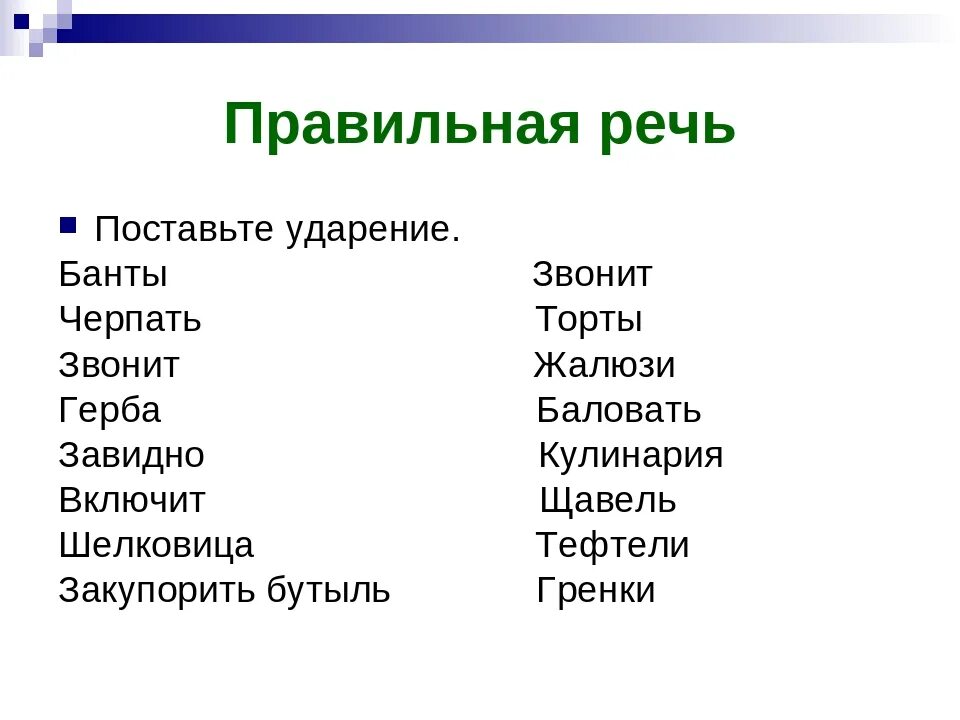 Правильная речь

Поставьте ударение.

Банты
Черпать
Звонит
Герба
Завидно
Включит
Шелковица
Закупорить бутыль

Звонит
Торты
Жалюзи
Баловать
Кулинария
Щавель
Тефтели
Гренки